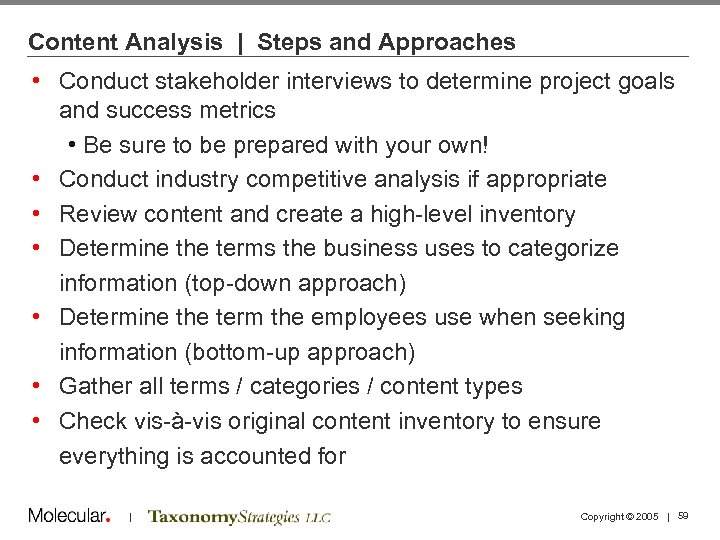 Content Analysis | Steps and Approaches

• Conduct stakeholder interviews to determine project goals and success metrics
  • Be sure to be prepared with your own!
• Conduct industry competitive analysis if appropriate
• Review content and create a high-level inventory
• Determine the terms the business uses to categorize information (top-down approach)
• Determine the term the employees use when seeking information (bottom-up approach)
• Gather all terms / categories / content types
• Check vis-à-vis original content inventory to ensure everything is accounted for

Molecular. | TaxonomyStrategies LLC

Copyright © 2005 | 59